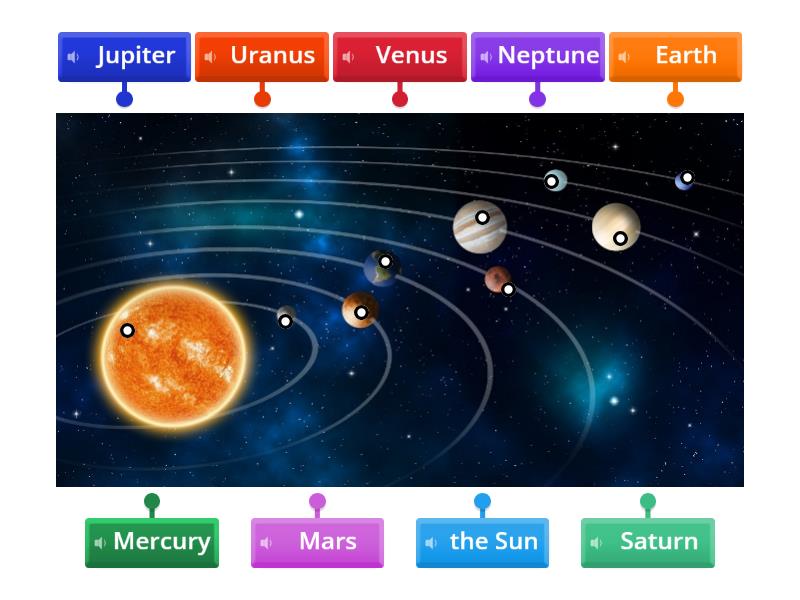 Jupiter
Uranus
Venus
Neptune
Earth

Mercury
Mars
the Sun
Saturn